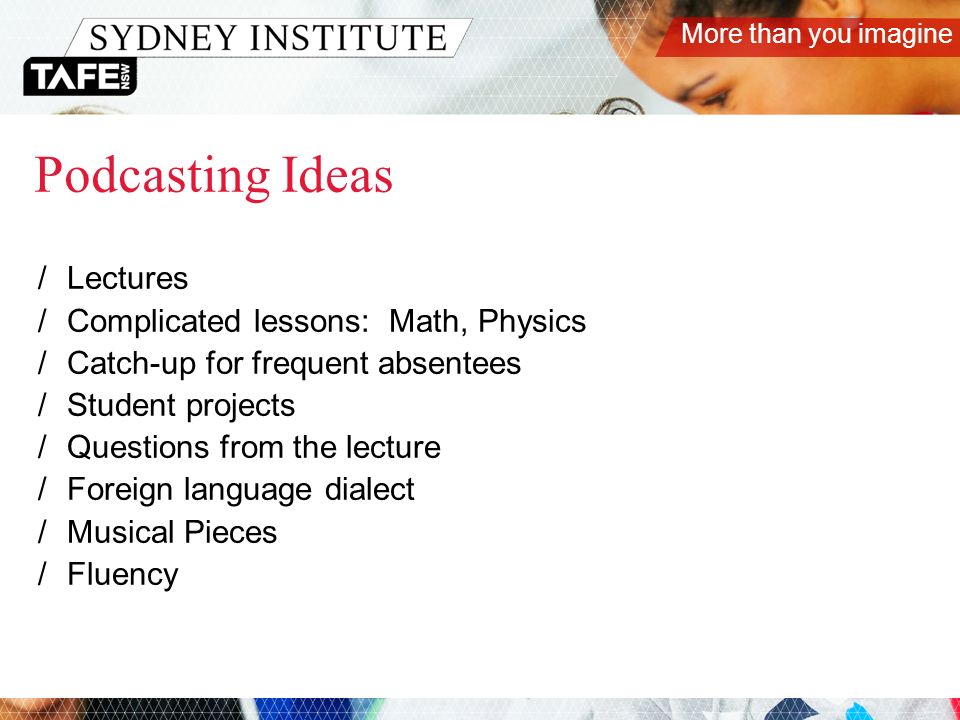 SYDNEY INSTITUTE
TAFE NSW
More than you imagine

Podcasting Ideas

/ Lectures
/ Complicated lessons: Math, Physics
/ Catch-up for frequent absentees
/ Student projects
/ Questions from the lecture
/ Foreign language dialect
/ Musical Pieces
/ Fluency